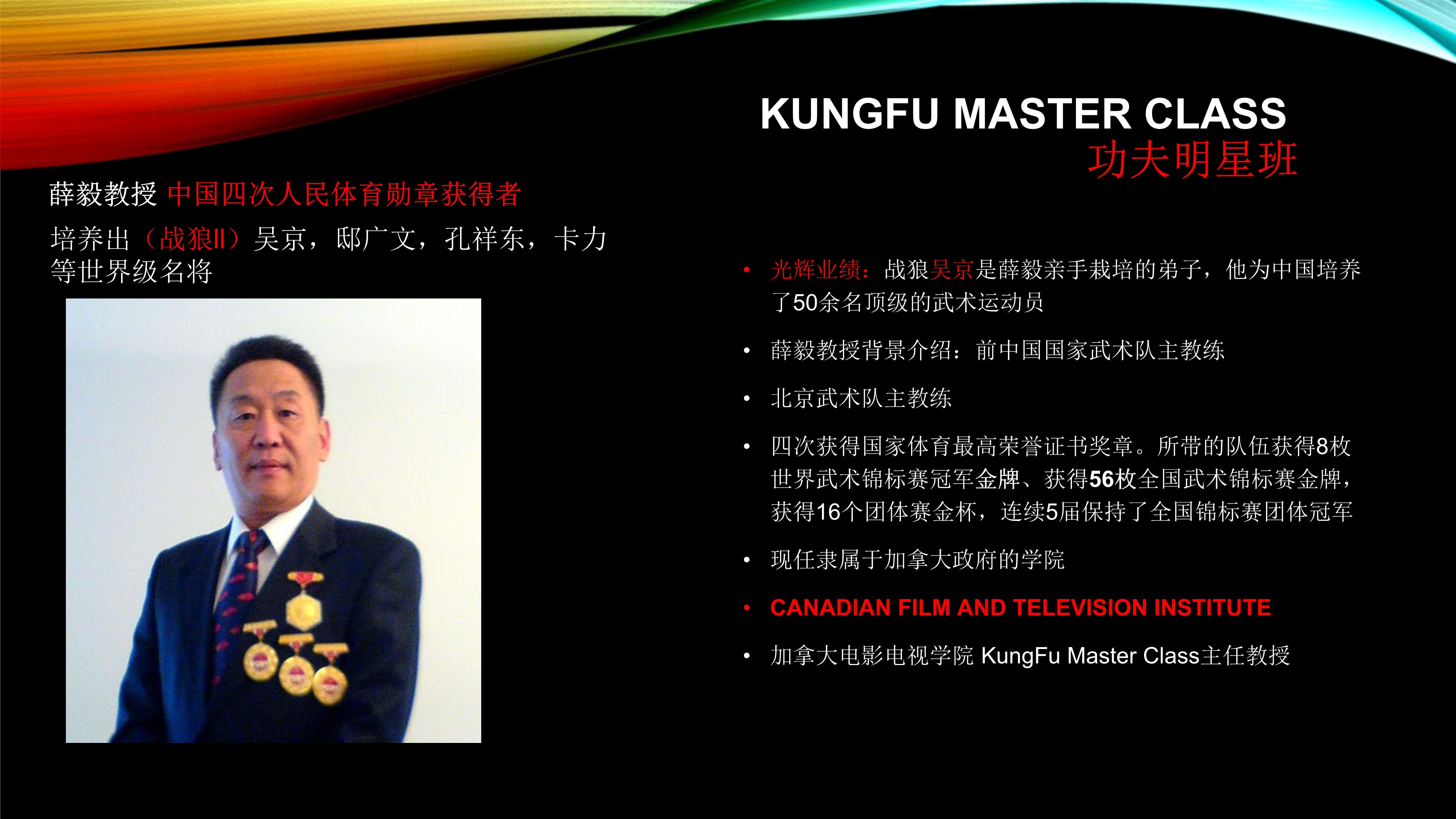 KUNGFU MASTER CLASS
功夫明星班

薛毅教授 中国四次人民体育勋章获得者

培养出（战狼II）吴京，邸广文，孔祥东，卡力等世界级名将

• 光辉业绩：战狼吴京是薛毅亲手栽培的弟子，他为中国培养了50余名顶级的武术运动员
• 薛毅教授背景介绍：前中国国家武术队主教练
• 北京武术队主教练
• 四次获得国家体育最高荣誉证书奖章。所带的队伍获得8枚世界武术锦标赛冠军金牌、获得56枚全国武术锦标赛金牌，获得16个团体赛金杯，连续5届保持了全国锦标赛团体冠军
• 现任隶属于加拿大政府的学院
• CANADIAN FILM AND TELEVISION INSTITUTE
• 加拿大电影电视学院 KungFu Master Class主任教授